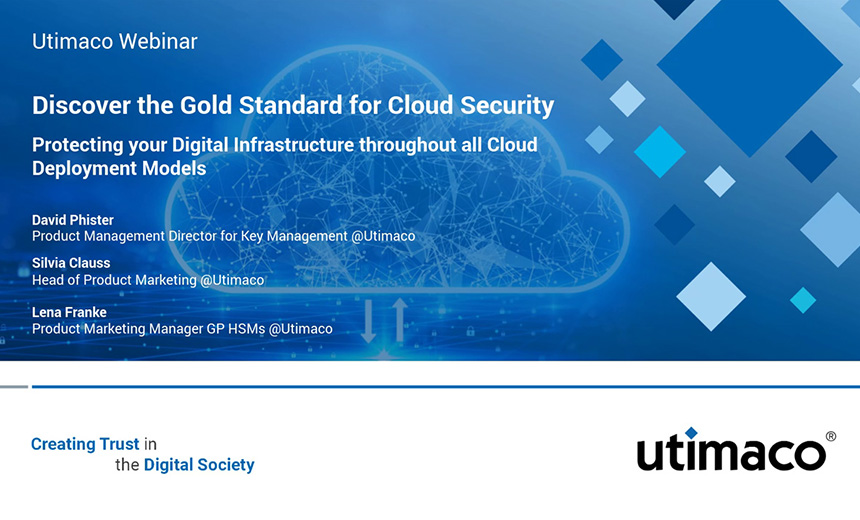 Utimaco Webinar

Discover the Gold Standard for Cloud Security

Protecting your Digital Infrastructure throughout all Cloud Deployment Models

David Phister
Product Management Director for Key Management @Utimaco

Silvia Clauss
Head of Product Marketing @Utimaco

Lena Franke
Product Marketing Manager GP HSMs @Utimaco

Creating Trust in the Digital Society

utimaco®